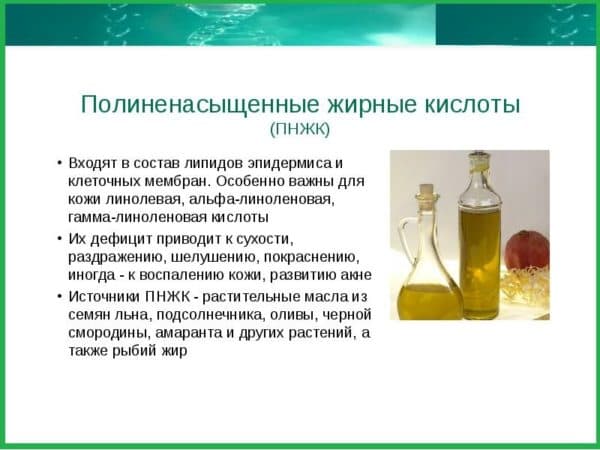 Полиненасыщенные жирные кислоты
(ПНЖК)

• Входят в состав липидов эпидермиса и клеточных мембран. Особенно важны для кожи линолевая, альфа-линоленовая, гамма-линоленовая кислоты

• Их дефицит приводит к сухости, раздражению, шелушению, покраснению, иногда - к воспалению кожи, развитию акне

• Источники ПНЖК - растительные масла из семян льна, подсолнечника, оливы, черной смородины, амаранта и других растений, а также рыбий жир